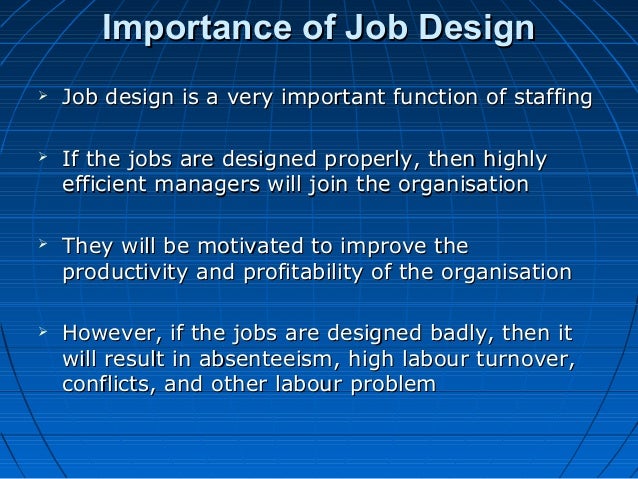 Importance of Job Design

➢ Job design is a very important function of staffing

➢ If the jobs are designed properly, then highly efficient managers will join the organisation

➢ They will be motivated to improve the productivity and profitability of the organisation

➢ However, if the jobs are designed badly, then it will result in absenteeism, high labour turnover, conflicts, and other labour problem